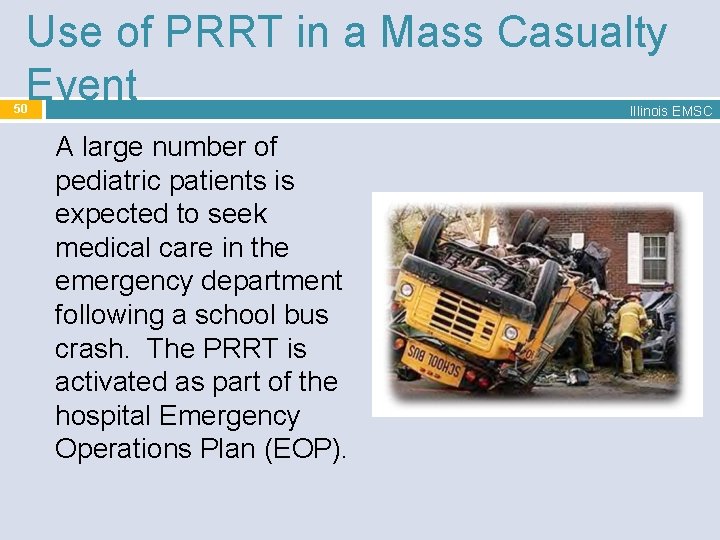 Use of PRRT in a Mass Casualty Event

50

Illinois EMSC

A large number of pediatric patients is expected to seek medical care in the emergency department following a school bus crash. The PRRT is activated as part of the hospital Emergency Operations Plan (EOP).

SCHOOL BUS